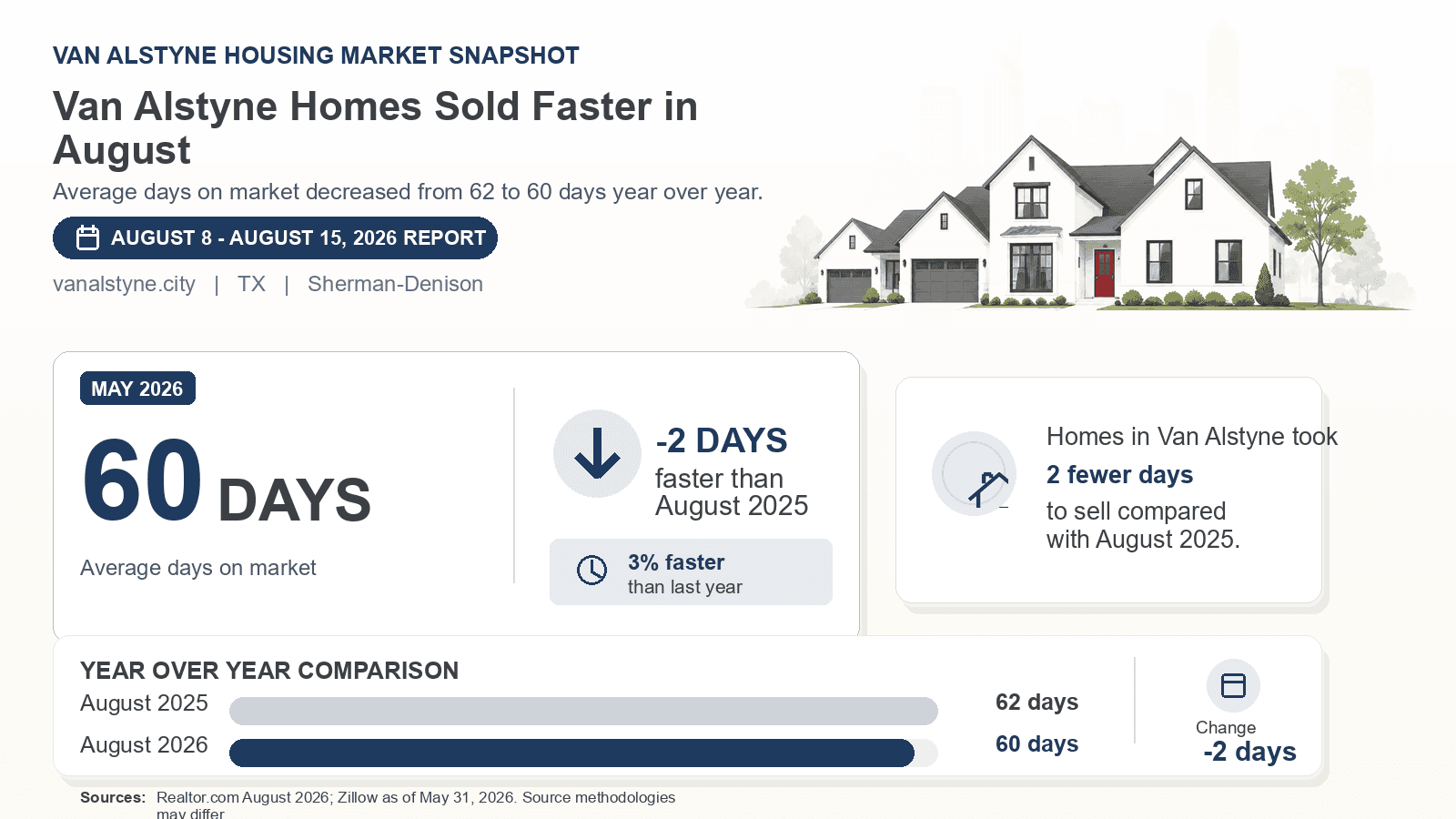 VAN ALSTYNE HOUSING MARKET SNAPSHOT

Van Alstyne Homes Sold Faster in August

Average days on market decreased from 62 to 60 days year over year.

AUGUST 8 - AUGUST 15, 2026 REPORT

vanalstyne.city | TX | Sherman-Denison

MAY 2026

60 DAYS

Average days on market

-2 DAYS
faster than August 2025

3% faster
than last year

Homes in Van Alstyne took
2 fewer days
to sell compared with August 2025.

YEAR OVER YEAR COMPARISON

August 2025 62 days

August 2026 60 days

Change
-2 days

Sources: Realtor.com August 2026; Zillow as of May 31, 2026. Source methodologies may differ